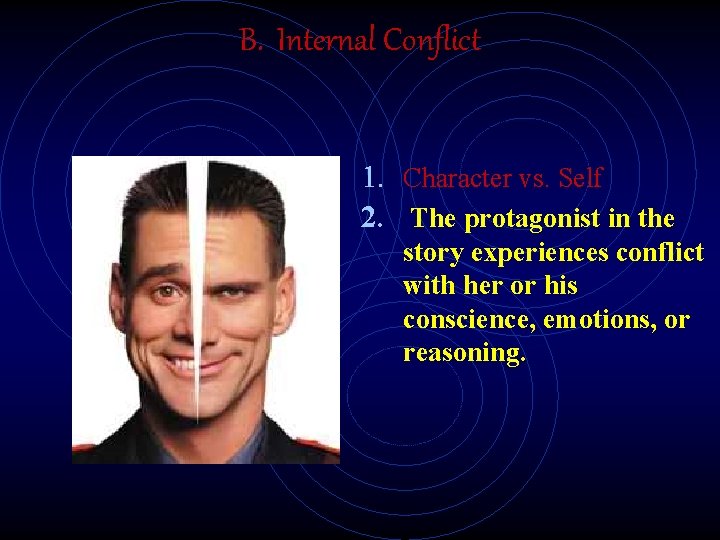 B. Internal Conflict

1. Character vs. Self
2. The protagonist in the story experiences conflict with her or his conscience, emotions, or reasoning.